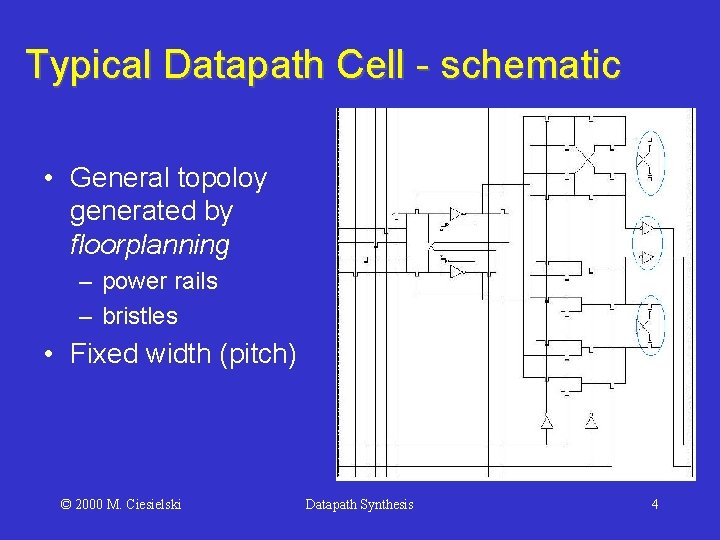 Typical Datapath Cell - schematic

• General topoloy generated by *floorplanning*
  – power rails
  – bristles
• Fixed width (pitch)

© 2000 M. Ciesielski    Datapath Synthesis    4